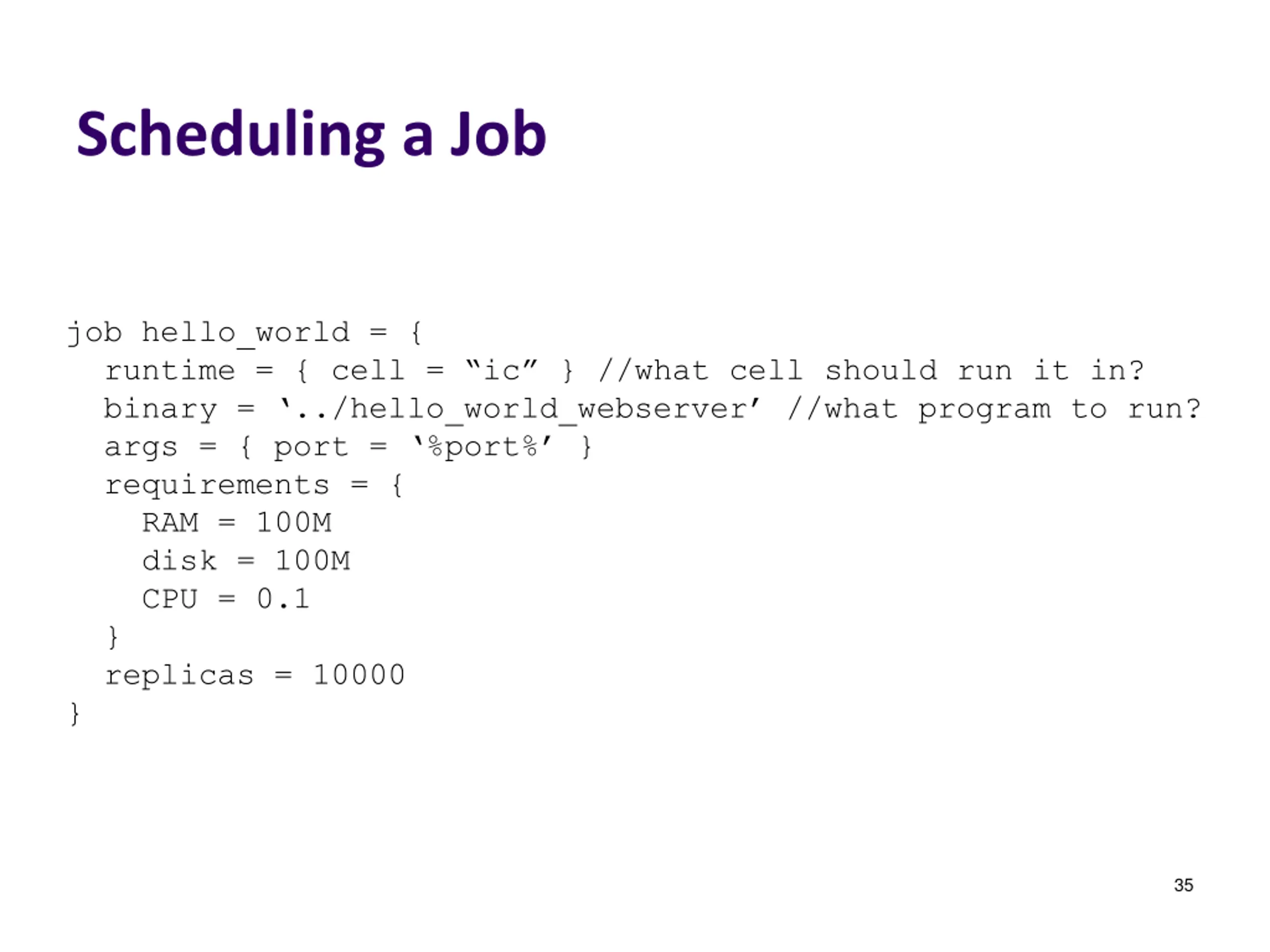 Scheduling a Job

job hello_world = {
  runtime = { cell = “ic” } //what cell should run it in?
  binary = ‘../hello_world_webserver’ //what program to run?
  args = { port = ‘%port%’ }
  requirements = {
    RAM = 100M
    disk = 100M
    CPU = 0.1
  }
  replicas = 10000
}

35